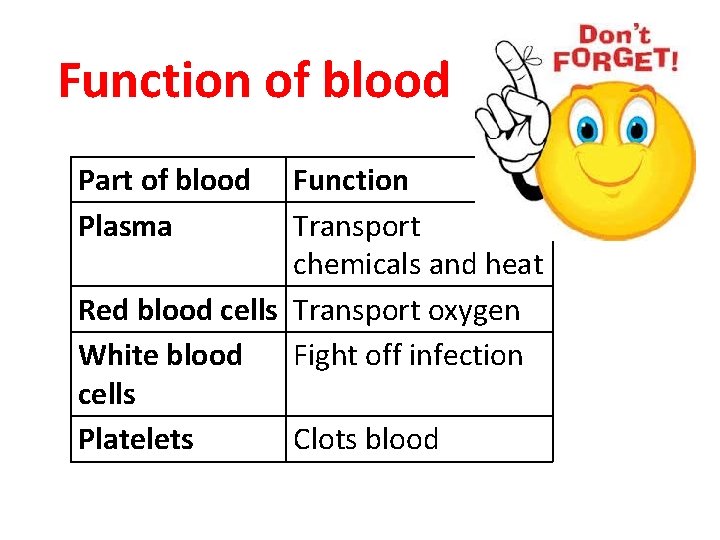 Function of blood

Don't FORGET!

| Part of blood | Function |
|---|---|
| Plasma | Transport chemicals and heat |
| Red blood cells | Transport oxygen |
| White blood cells | Fight off infection |
| Platelets | Clots blood |